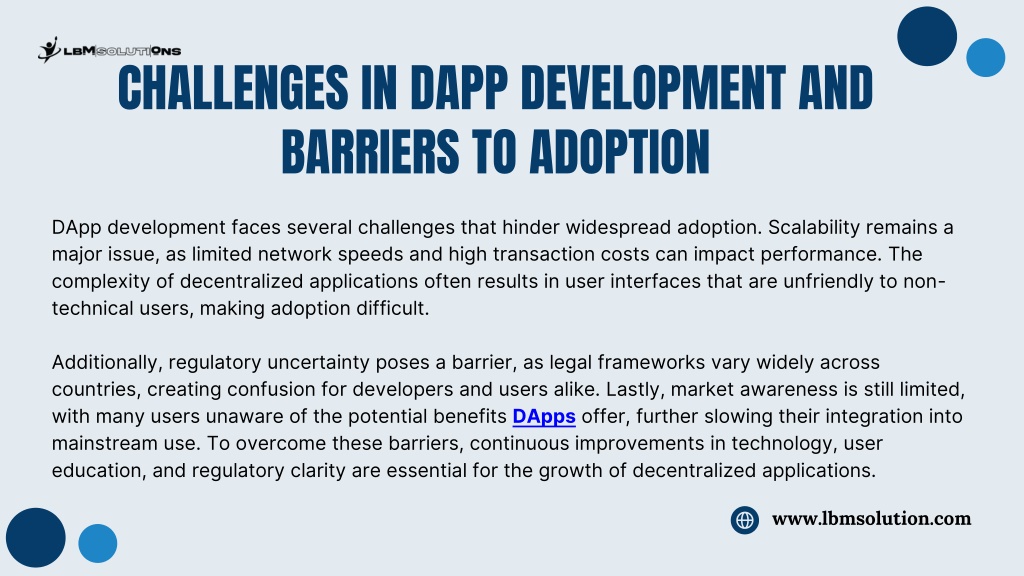 LBMSOLUTIONS

CHALLENGES IN DAPP DEVELOPMENT AND BARRIERS TO ADOPTION

DApp development faces several challenges that hinder widespread adoption. Scalability remains a major issue, as limited network speeds and high transaction costs can impact performance. The complexity of decentralized applications often results in user interfaces that are unfriendly to non-technical users, making adoption difficult.

Additionally, regulatory uncertainty poses a barrier, as legal frameworks vary widely across countries, creating confusion for developers and users alike. Lastly, market awareness is still limited, with many users unaware of the potential benefits DApps offer, further slowing their integration into mainstream use. To overcome these barriers, continuous improvements in technology, user education, and regulatory clarity are essential for the growth of decentralized applications.

www.lbmsolution.com